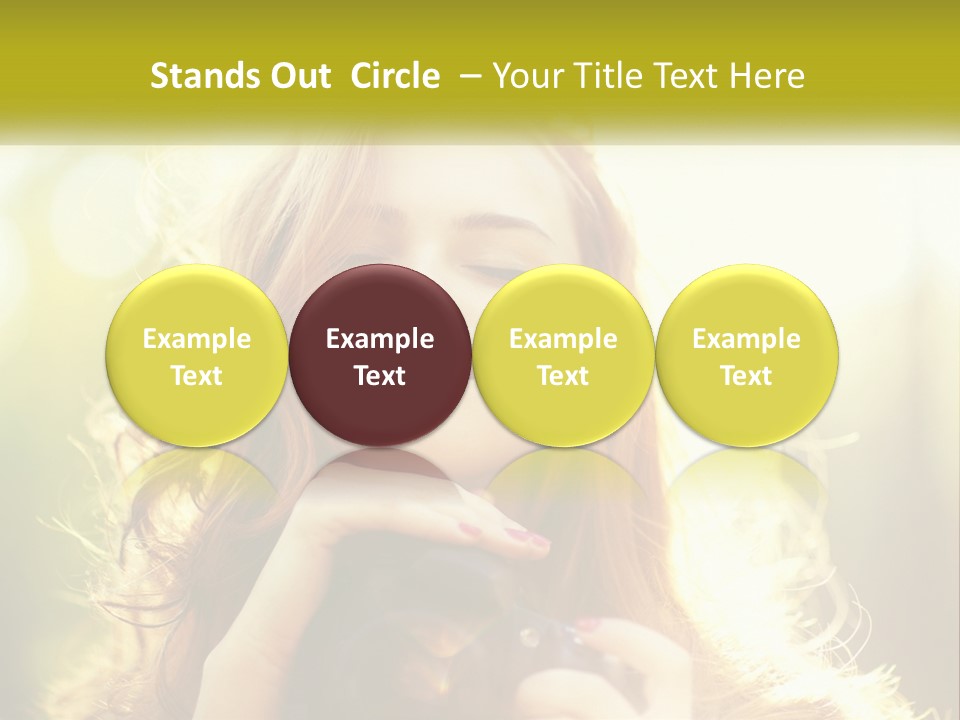 Stands Out Circle – Your Title Text Here

Example Text

Example Text

Example Text

Example Text